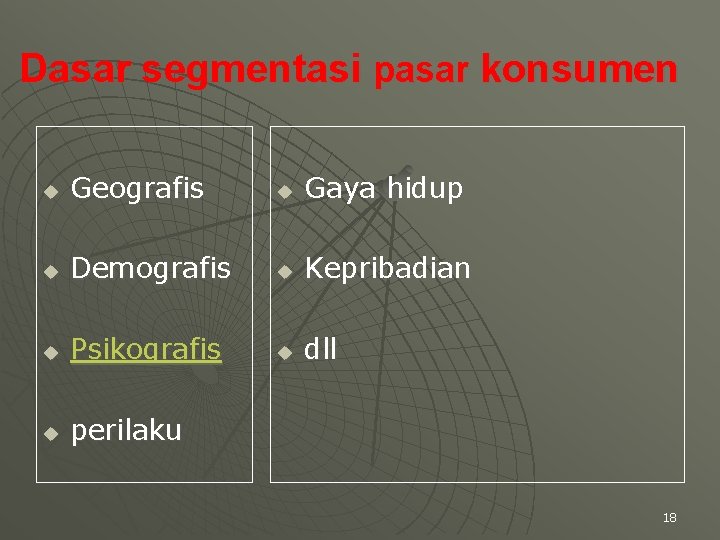 Dasar segmentasi pasar konsumen

- Geografis
- Demografis
- Psikografis
- perilaku

- Gaya hidup
- Kepribadian
- dll

18